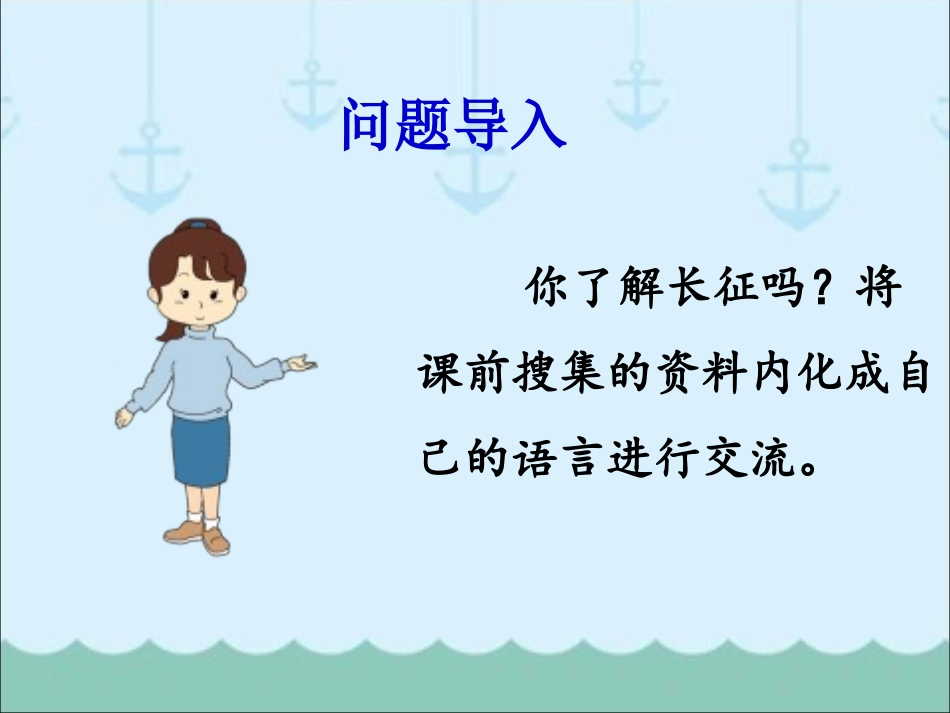 问题导入

你了解长征吗？将课前搜集的资料内化成自己的语言进行交流。